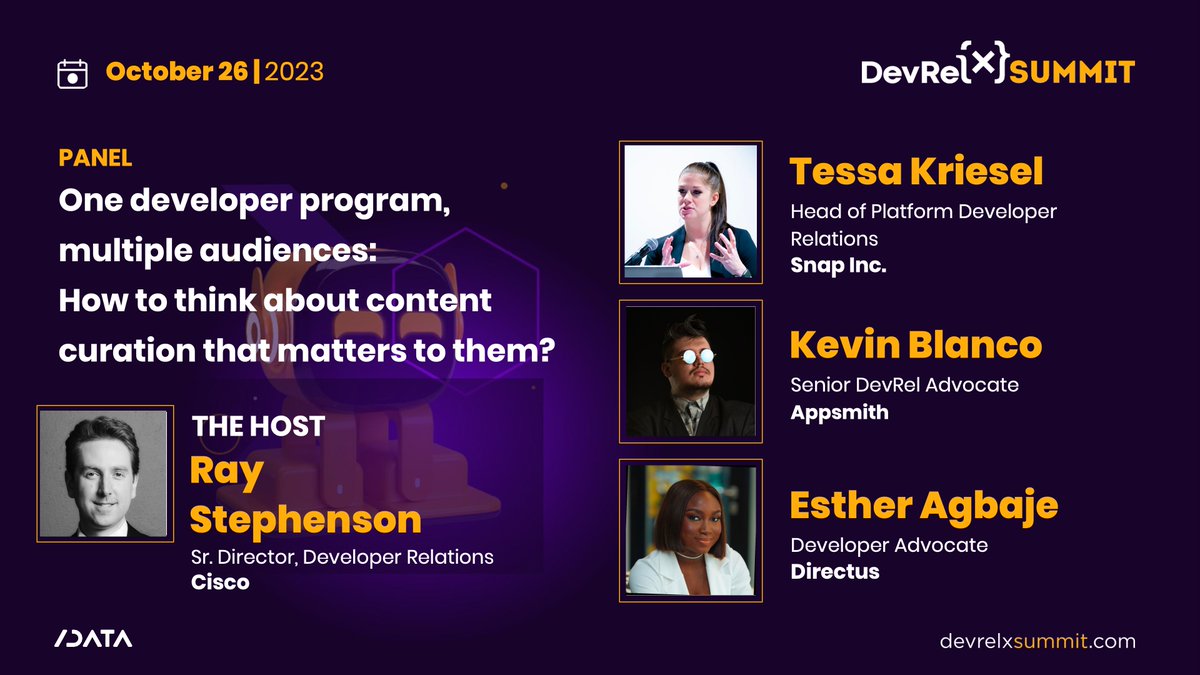 October 26 | 2023

DevRel{x}SUMMIT

PANEL
One developer program, multiple audiences: How to think about content curation that matters to them?

THE HOST
Ray Stephenson
Sr. Director, Developer Relations
Cisco

Tessa Kriesel
Head of Platform Developer Relations
Snap Inc.

Kevin Blanco
Senior DevRel Advocate
Appsmith

Esther Agbaje
Developer Advocate
Directus

/DATA

devrelxsummit.com